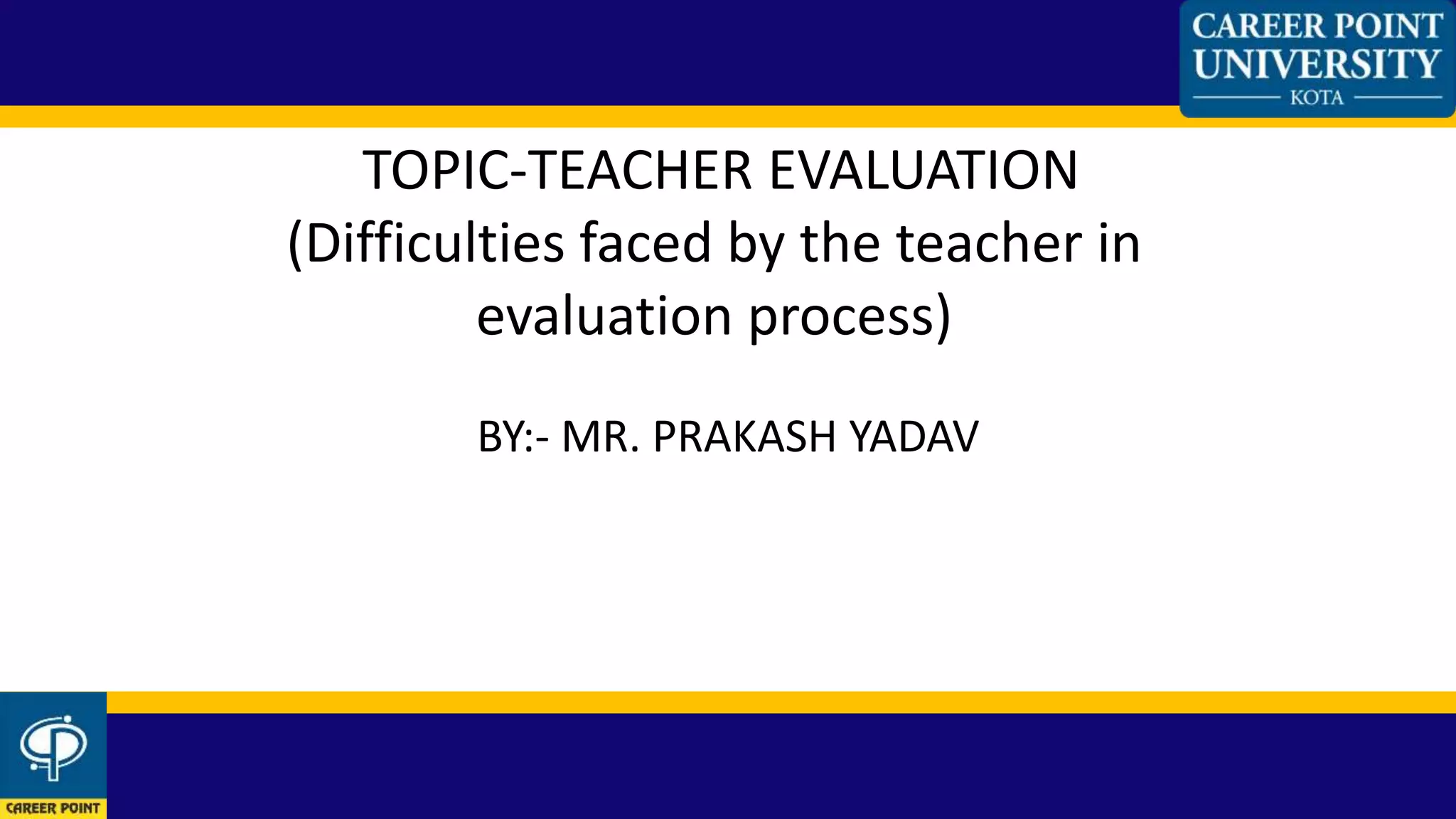 CAREER POINT UNIVERSITY
KOTA

TOPIC-TEACHER EVALUATION
(Difficulties faced by the teacher in evaluation process)

BY:- MR. PRAKASH YADAV

CAREER POINT